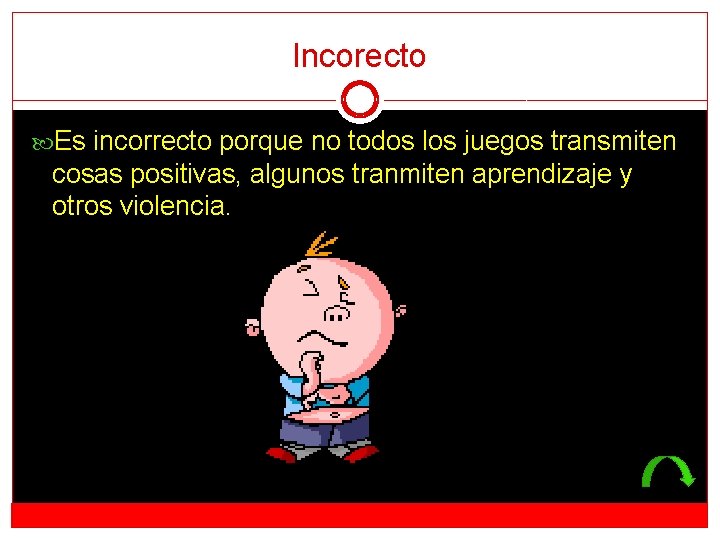 Incorecto

Es incorrecto porque no todos los juegos transmiten cosas positivas, algunos tranmiten aprendizaje y otros violencia.